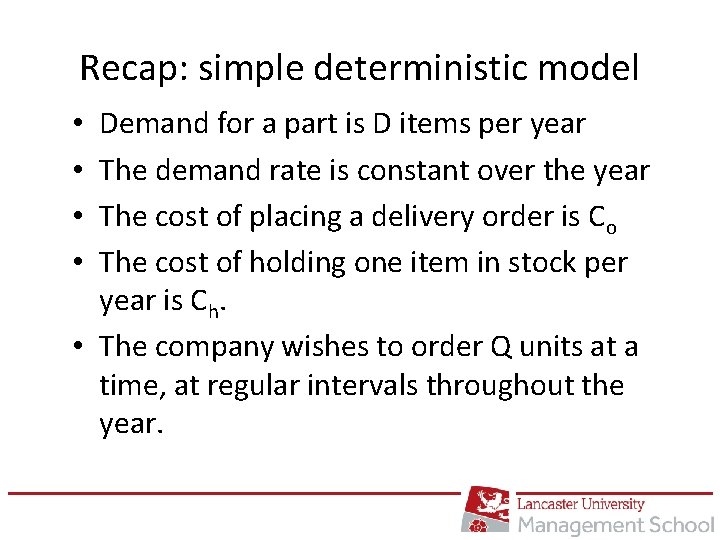 Recap: simple deterministic model

• Demand for a part is D items per year
• The demand rate is constant over the year
• The cost of placing a delivery order is $C_o$
• The cost of holding one item in stock per year is $C_h$.
• The company wishes to order Q units at a time, at regular intervals throughout the year.

Lancaster University
Management School